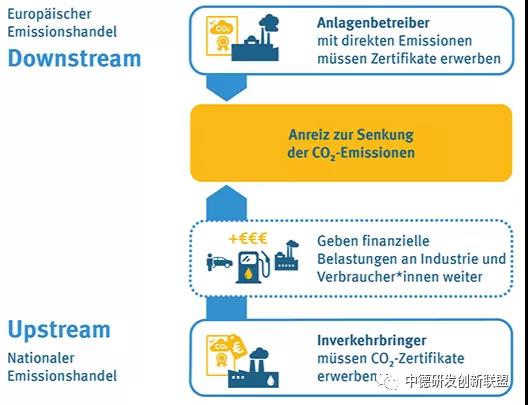 Europäischer Emissionshandel

Downstream

$CO_2$

Anlagenbetreiber mit direkten Emissionen müssen Zertifikate erwerben

Anreiz zur Senkung der $CO_2$-Emissionen

+€€€

Geben finanzielle Belastungen an Industrie und Verbraucher*innen weiter

Upstream

Nationaler Emissionshandel

$CO_2$

€

Inverkehrbringer müssen $CO_2$-Zertifikate erwerben

中德研发创新联盟